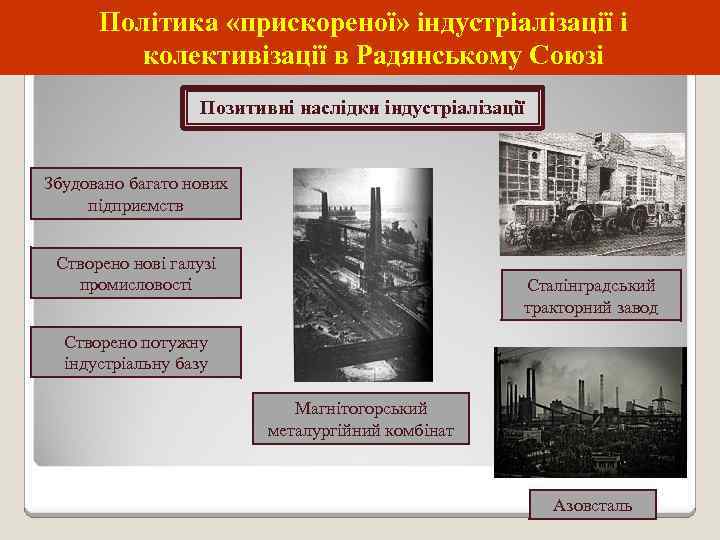 Політика «прискореної» індустріалізації і колективізації в Радянському Союзі

Позитивні наслідки індустріалізації

Збудовано багато нових підприємств

Створено нові галузі промисловості

Створено потужну індустріальну базу

Магнітогорський металургійний комбінат

Сталінградський тракторний завод

Азовсталь